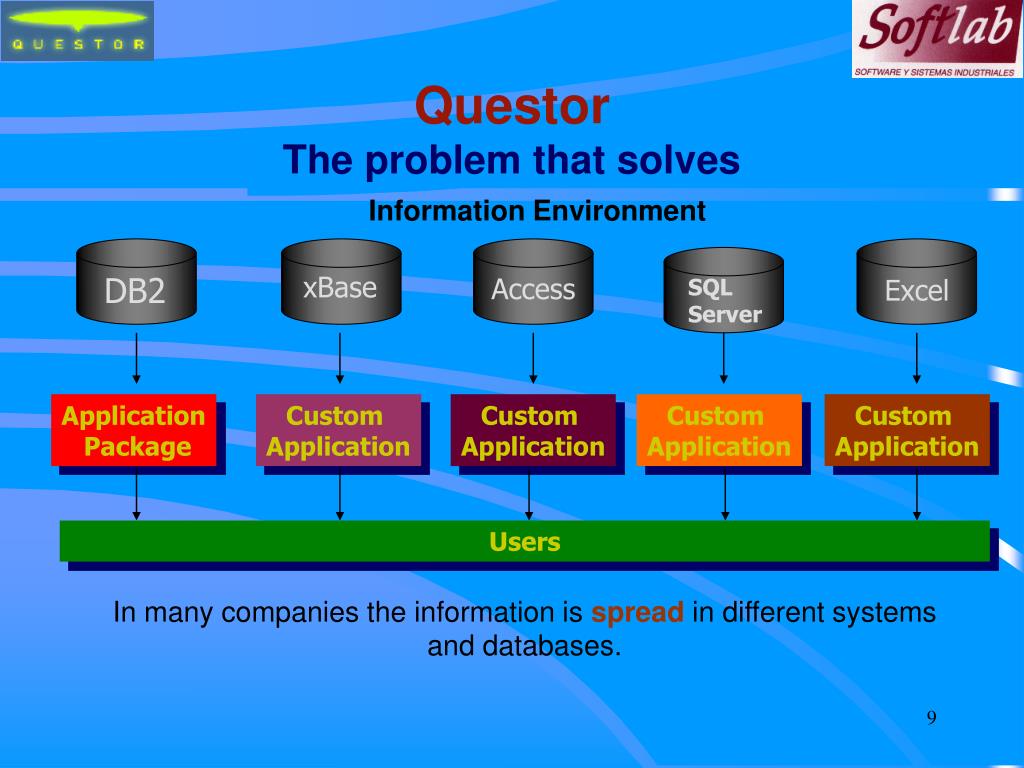 QUESTOR

Softlab
SOFTWARE Y SISTEMAS INDUSTRIALES

Questor
The problem that solves

Information Environment

DB2

xBase

Access

SQL Server

Excel

Application Package

Custom Application

Custom Application

Custom Application

Custom Application

Users

In many companies the information is spread in different systems and databases.

9